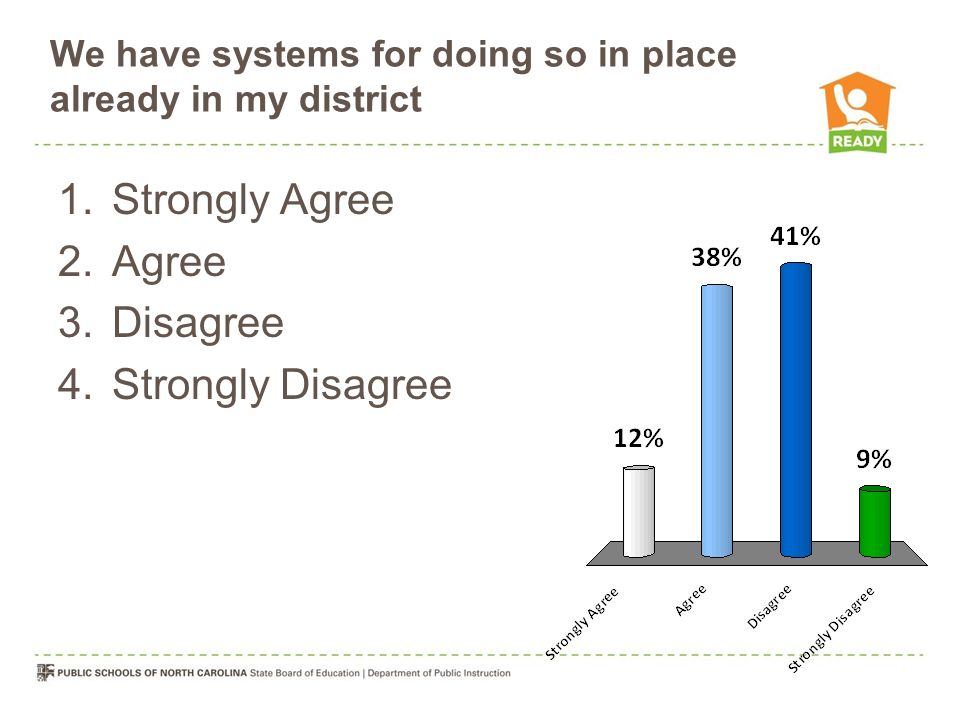 We have systems for doing so in place already in my district

READY

1. Strongly Agree
2. Agree
3. Disagree
4. Strongly Disagree

12%
38%
41%
9%

Strongly Agree
Agree
Disagree
Strongly Disagree

PUBLIC SCHOOLS OF NORTH CAROLINA State Board of Education | Department of Public Instruction